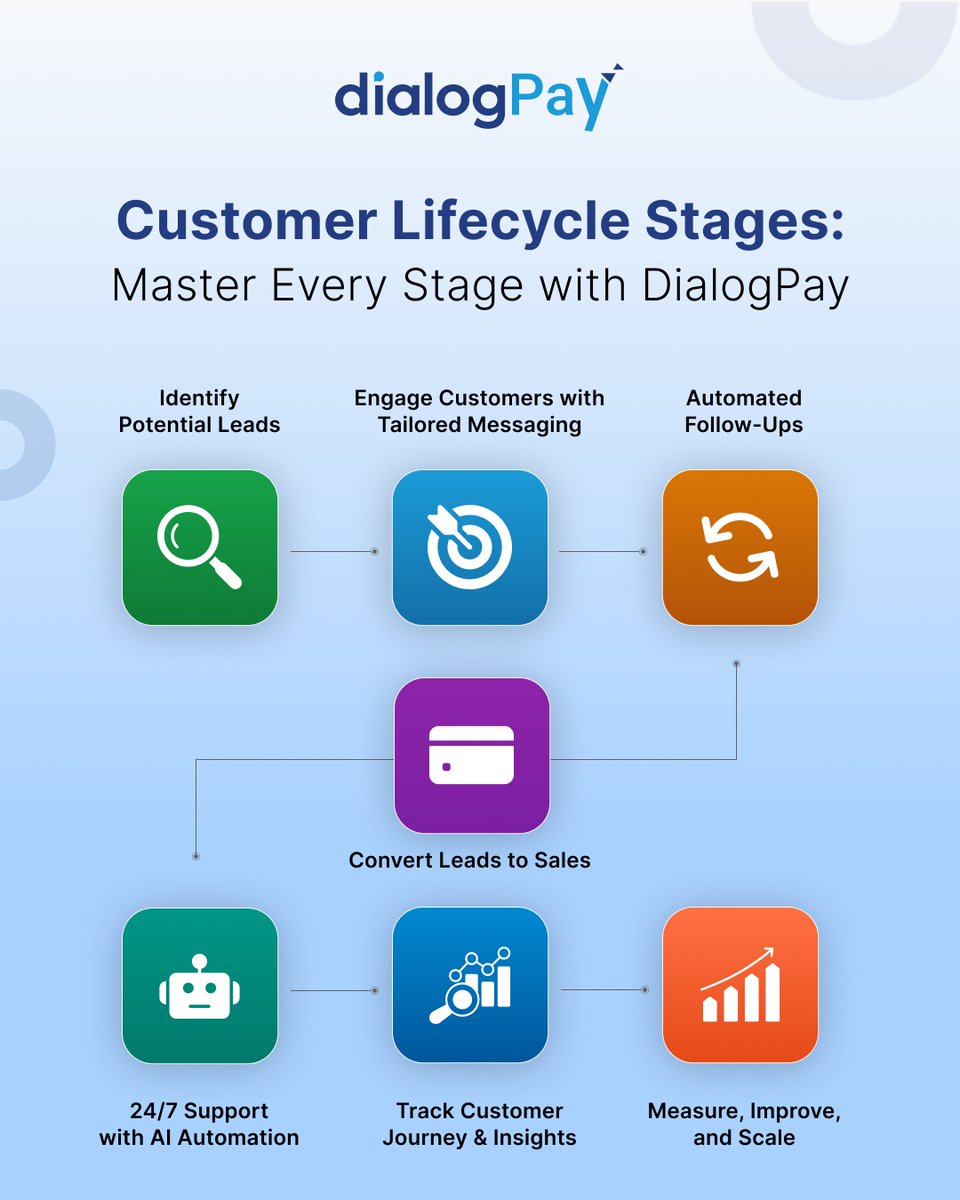 dialogPay

Customer Lifecycle Stages:
Master Every Stage with DialogPay

Identify Potential Leads

Engage Customers with Tailored Messaging

Automated Follow-Ups

Convert Leads to Sales

24/7 Support with AI Automation

Track Customer Journey & Insights

Measure, Improve, and Scale